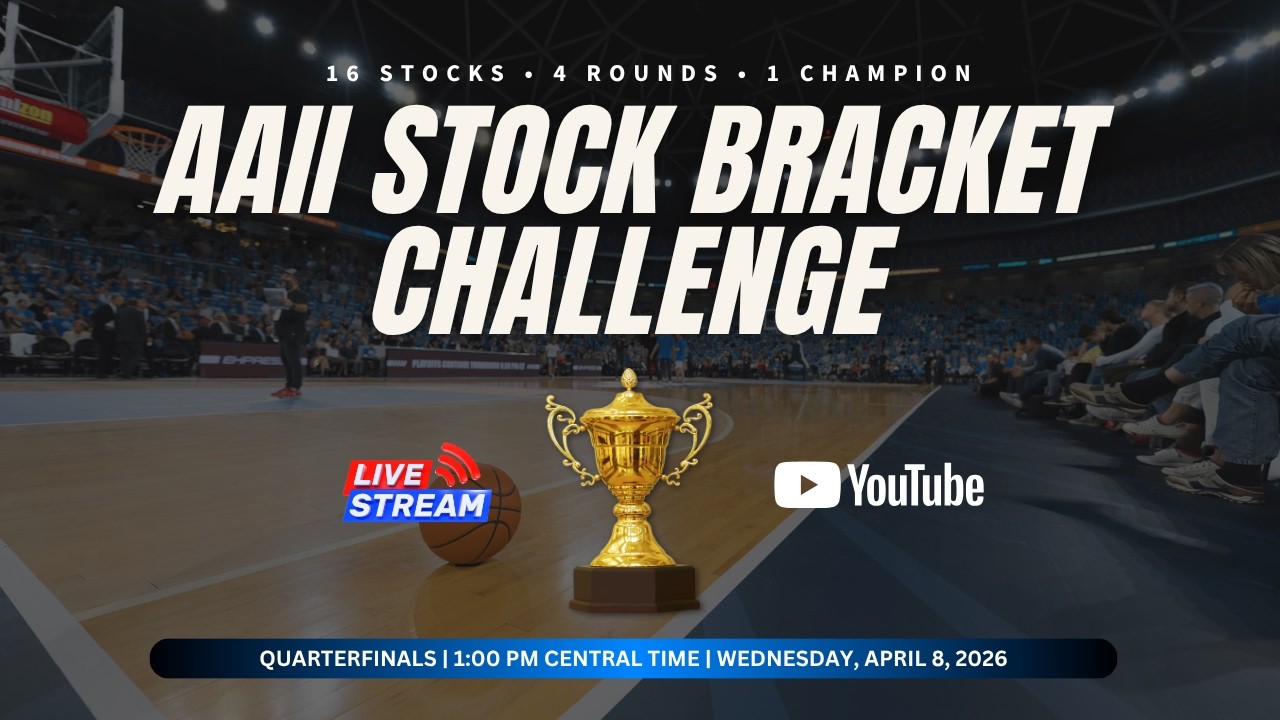 16 STOCKS • 4 ROUNDS • 1 CHAMPION

AAII STOCK BRACKET CHALLENGE

LIVE STREAM

YouTube

QUARTERFINALS | 1:00 PM CENTRAL TIME | WEDNESDAY, APRIL 8, 2026